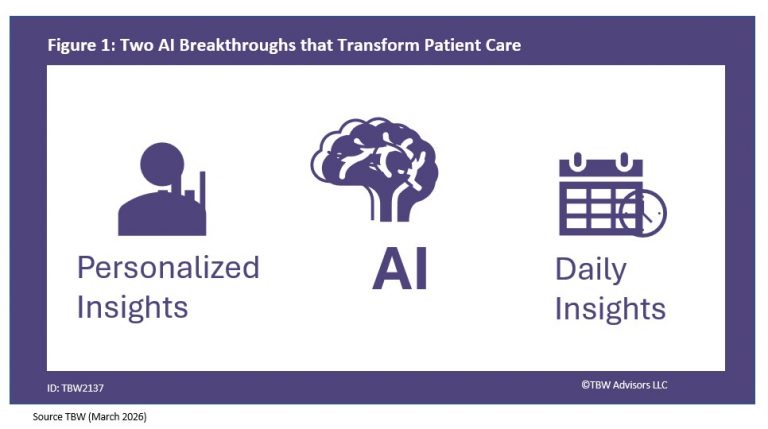 Figure 1: Two AI Breakthroughs that Transform Patient Care

Personalized Insights

AI

Daily Insights

ID: TBW2137

©TBW Advisors LLC

Source TBW (March 2026)